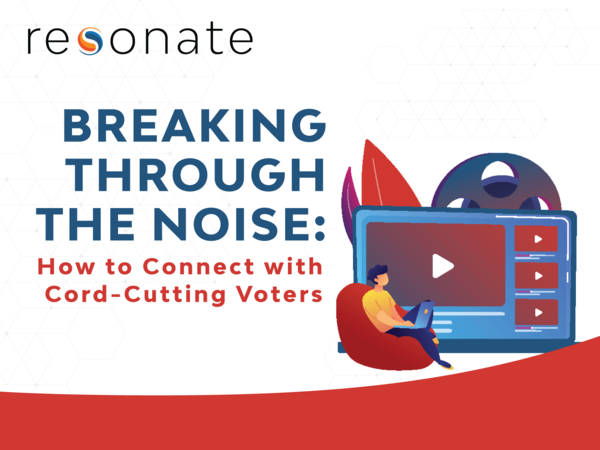 resonate

BREAKING THROUGH THE NOISE:

How to Connect with Cord-Cutting Voters